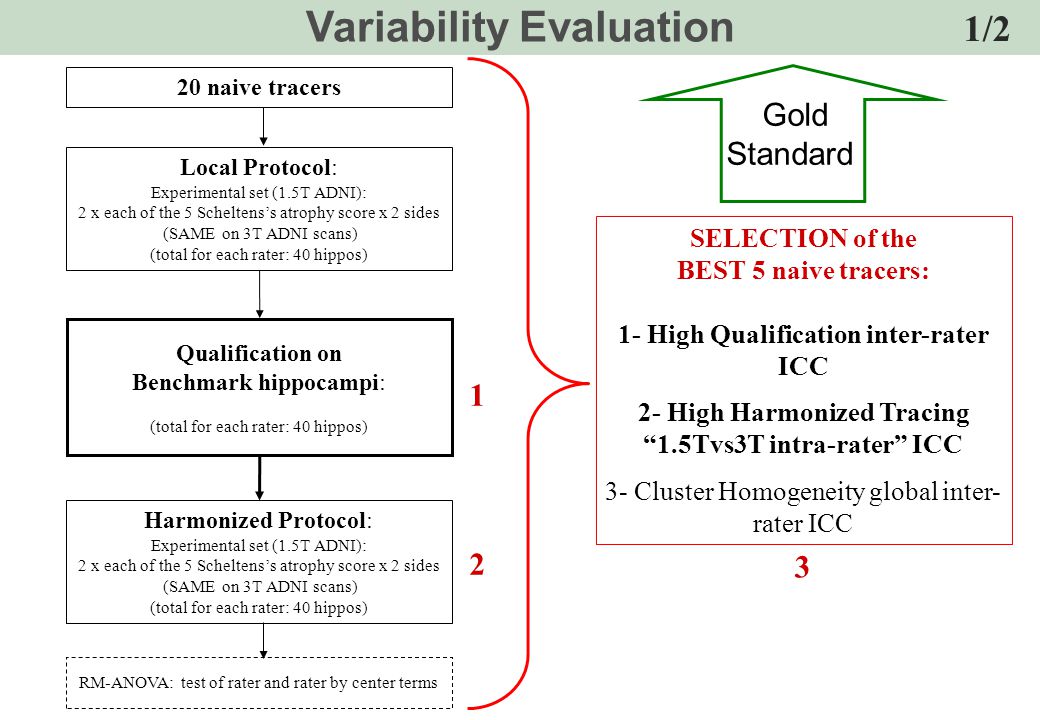 Variability Evaluation 1/2

20 naive tracers

Local Protocol:
Experimental set (1.5T ADNI):
2 x each of the 5 Scheltens's atrophy score x 2 sides
(SAME on 3T ADNI scans)
(total for each rater: 40 hippos)

Qualification on
Benchmark hippocampi:
(total for each rater: 40 hippos)

Harmonized Protocol:
Experimental set (1.5T ADNI):
2 x each of the 5 Scheltens's atrophy score x 2 sides
(SAME on 3T ADNI scans)
(total for each rater: 40 hippos)

RM-ANOVA: test of rater and rater by center terms

1

2

Gold Standard

SELECTION of the
BEST 5 naive tracers:

1- High Qualification inter-rater ICC

2- High Harmonized Tracing "1.5Tvs3T intra-rater" ICC

3- Cluster Homogeneity global inter-rater ICC

3